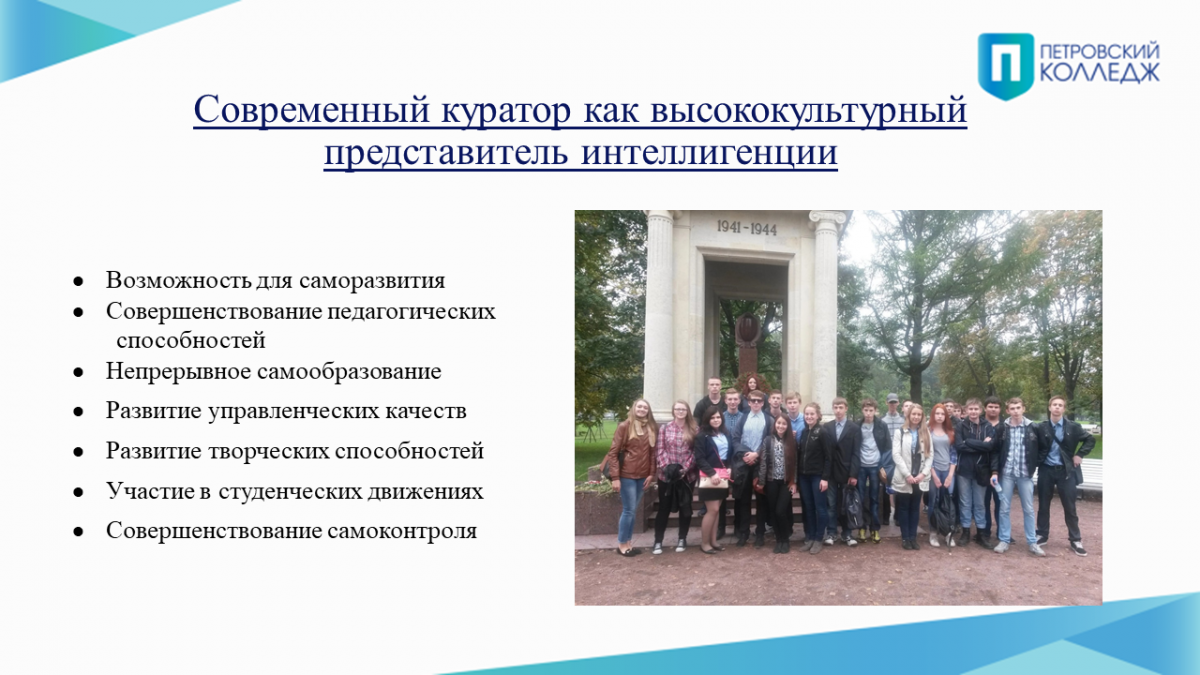 ПЕТРОВСКИЙ КОЛЛЕДЖ

Современный куратор как высококультурный представитель интеллигенции

- Возможность для саморазвития
- Совершенствование педагогических способностей
- Непрерывное самообразование
- Развитие управленческих качеств
- Развитие творческих способностей
- Участие в студенческих движениях
- Совершенствование самоконтроля

1941-1944